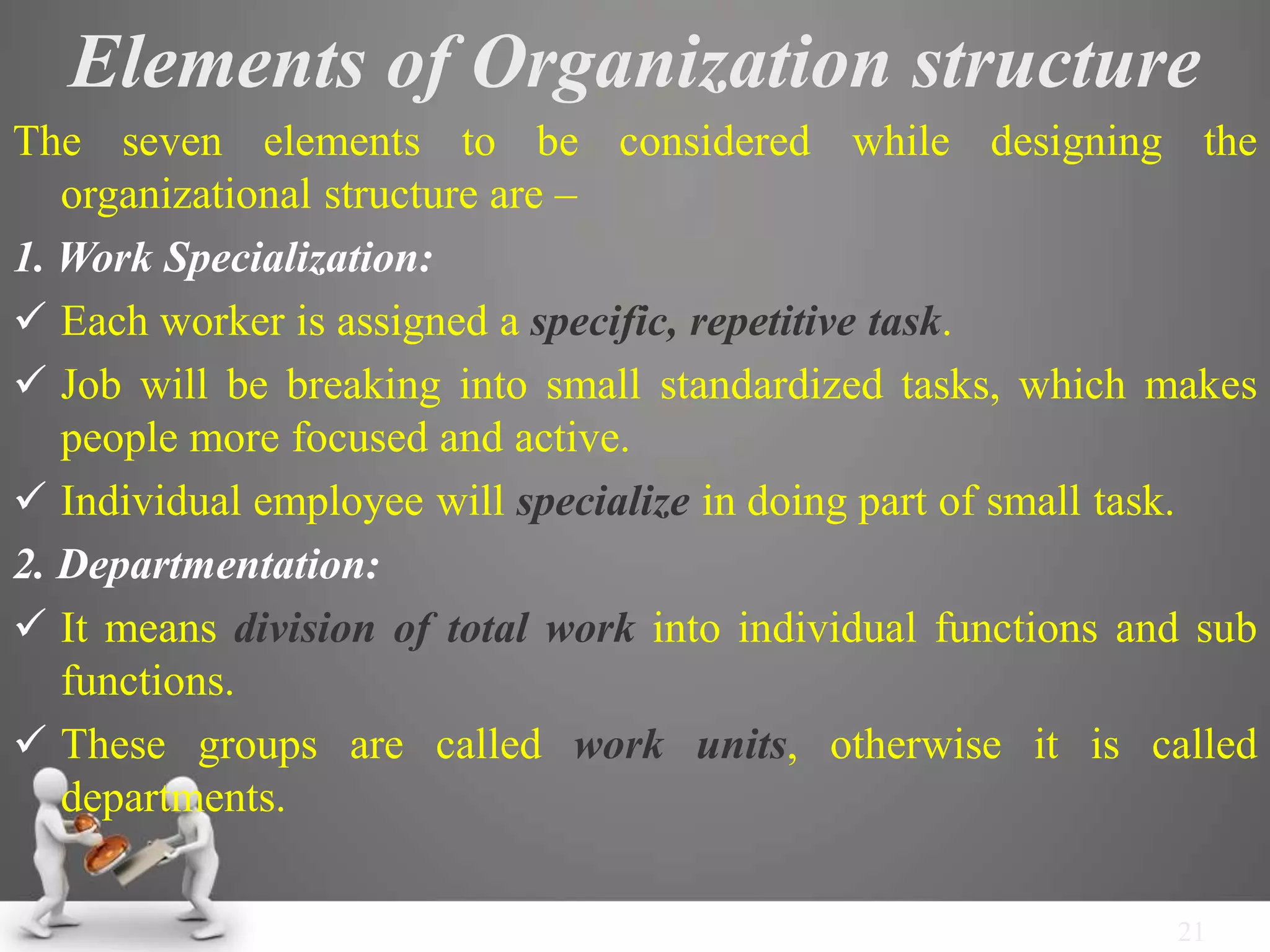 Elements of Organization structure

The seven elements to be considered while designing the organizational structure are –

1. Work Specialization:

✓ Each worker is assigned a specific, repetitive task.

✓ Job will be breaking into small standardized tasks, which makes people more focused and active.

✓ Individual employee will specialize in doing part of small task.

2. Departmentation:

✓ It means division of total work into individual functions and sub functions.

✓ These groups are called work units, otherwise it is called departments.

21